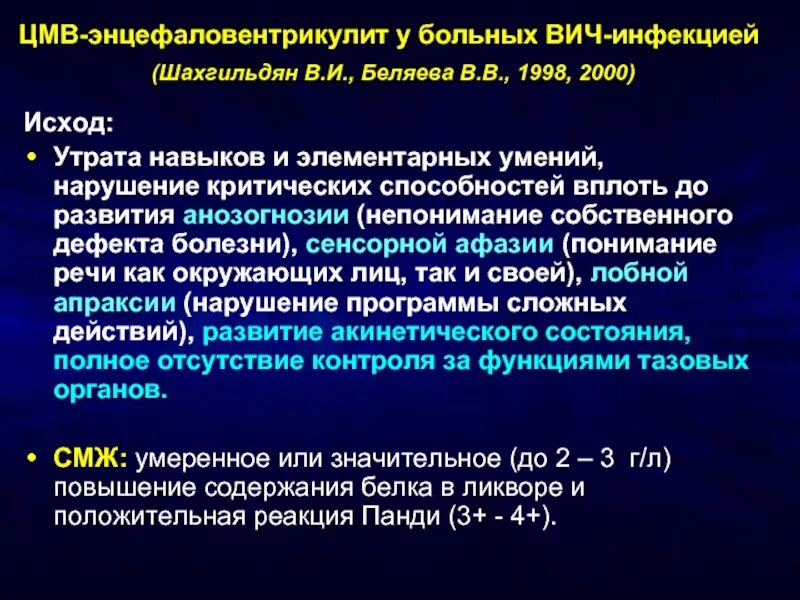 ЦМВ-энцефаловентрикулит у больных ВИЧ-инфекцией
(Шахгильдян В.И., Беляева В.В., 1998, 2000)

Исход:

• Утрата навыков и элементарных умений, нарушение критических способностей вплоть до развития анозогнозии (непонимание собственного дефекта болезни), сенсорной афазии (понимание речи как окружающих лиц, так и своей), лобной апраксии (нарушение программы сложных действий), развитие акинетического состояния, полное отсутствие контроля за функциями тазовых органов.

• СМЖ: умеренное или значительное (до 2 – 3 г/л) повышение содержания белка в ликворе и положительная реакция Панди (3+ - 4+).